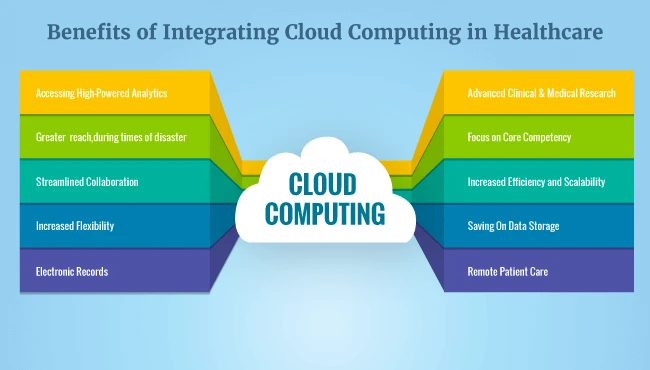 Benefits of Integrating Cloud Computing in Healthcare

Accessing High-Powered Analytics

Greater reach,during times of disaster

Streamlined Collaboration

Increased Flexibility

Electronic Records

CLOUD COMPUTING

Advanced Clinical & Medical Research

Focus on Core Competency

Increased Efficiency and Scalability

Saving On Data Storage

Remote Patient Care